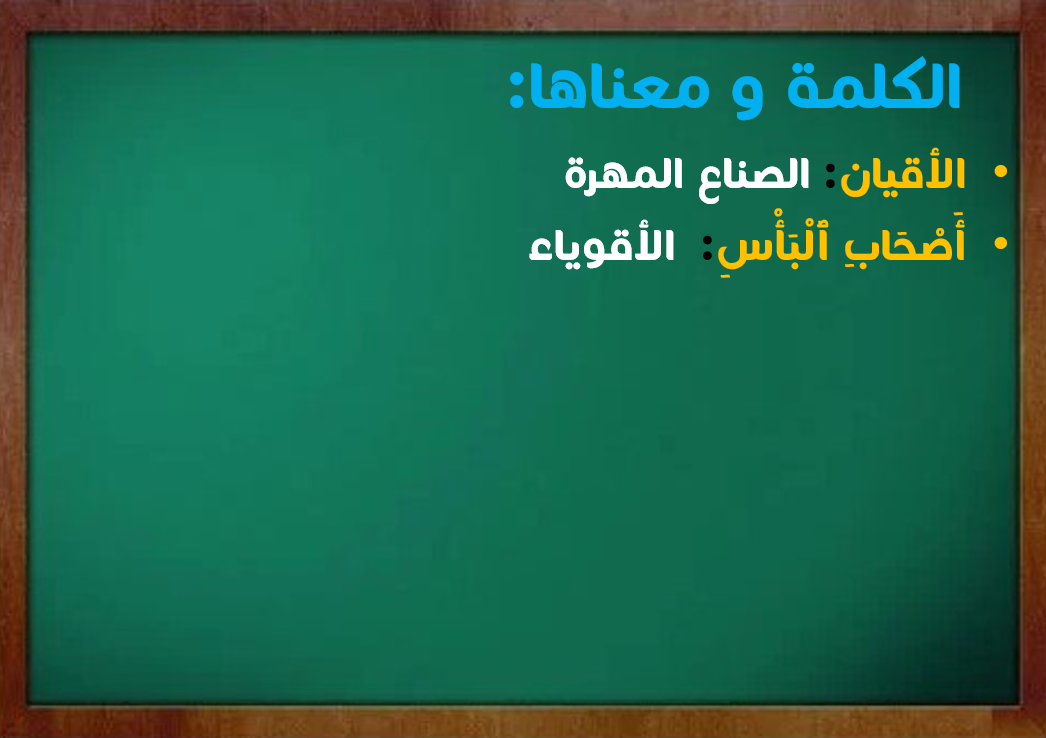 الكلمة و معناها:

• الأقيان: الصناع المهرة
• أَصْحَابِ ٱلْبَأْسِ: الأقوياء